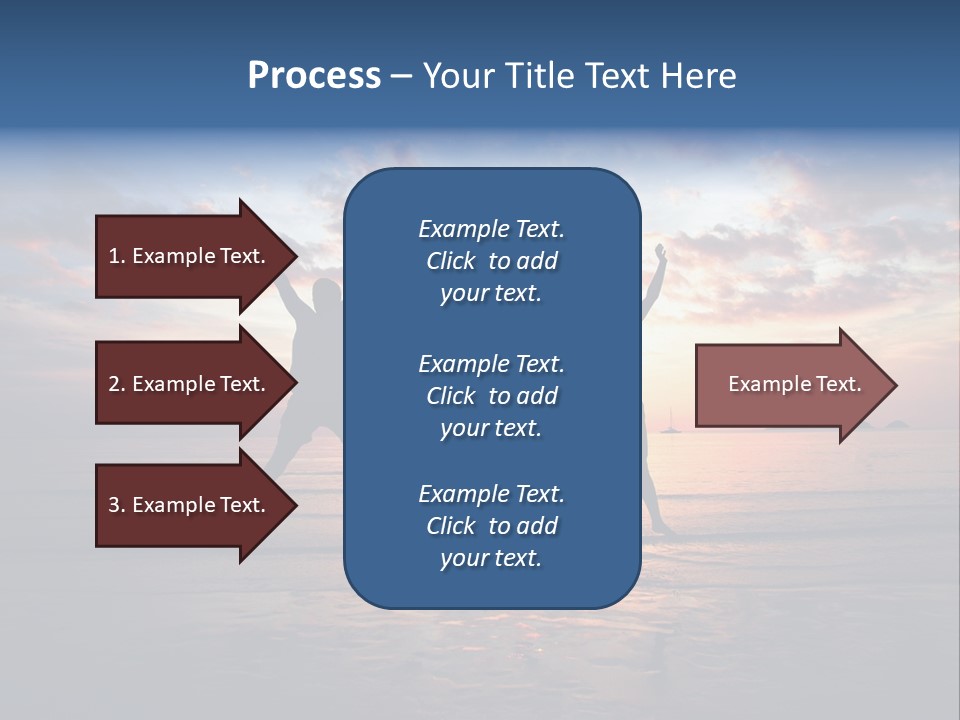 Process – Your Title Text Here

1. Example Text.

2. Example Text.

3. Example Text.

Example Text. Click to add your text.

Example Text. Click to add your text.

Example Text. Click to add your text.

Example Text.